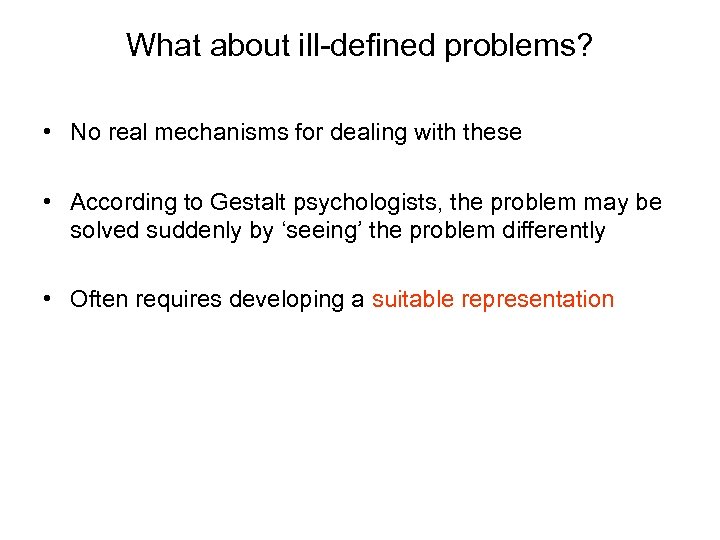 What about ill-defined problems?

• No real mechanisms for dealing with these

• According to Gestalt psychologists, the problem may be solved suddenly by ‘seeing’ the problem differently

• Often requires developing a suitable representation